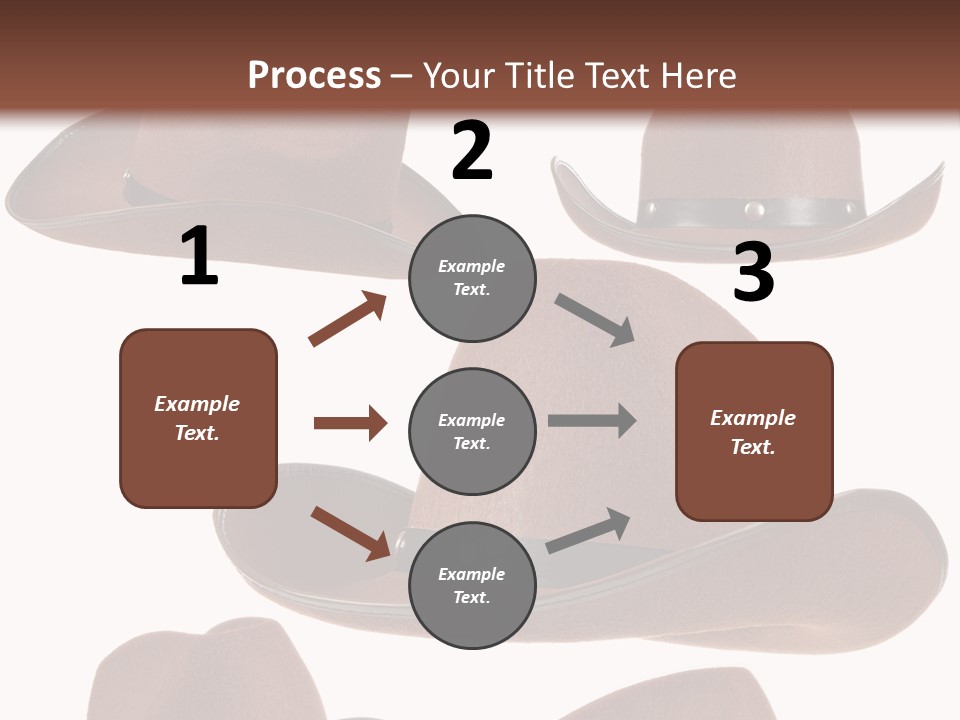 Process – Your Title Text Here

1

Example Text.

2

Example Text.

Example Text.

Example Text.

3

Example Text.